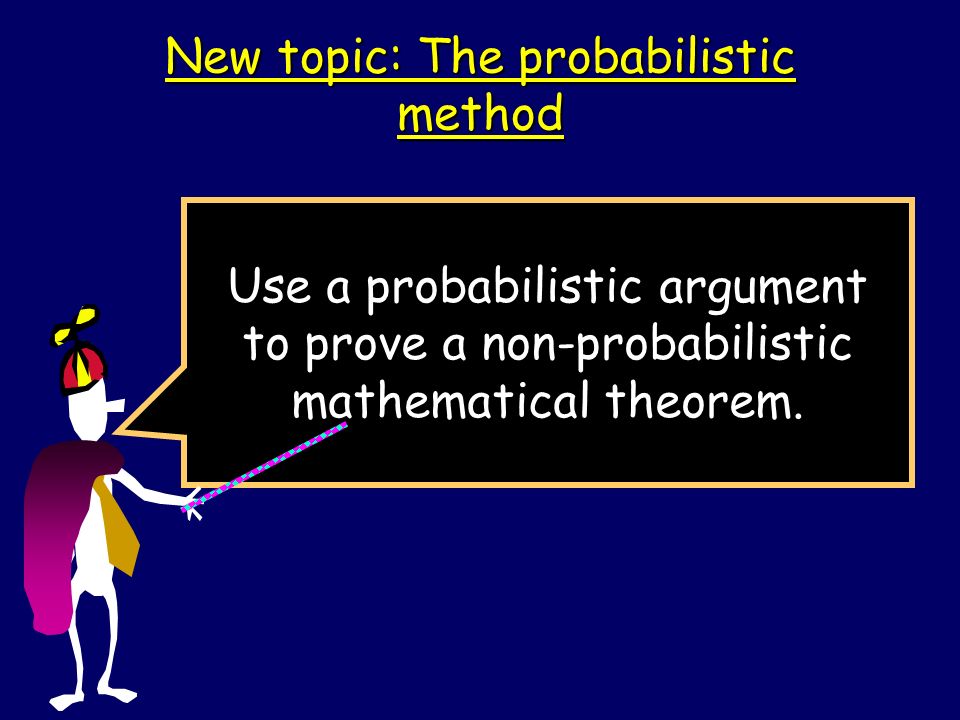 New topic: The probabilistic method

Use a probabilistic argument to prove a non-probabilistic mathematical theorem.